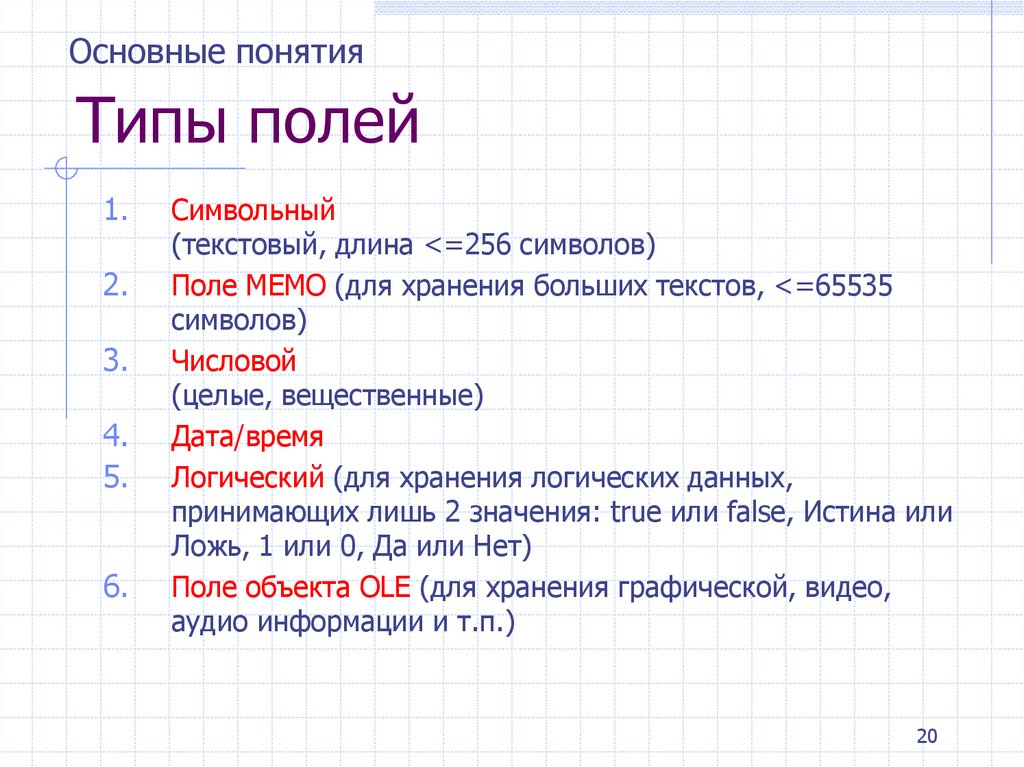 Основные понятия

Типы полей

1. Символьный
(текстовый, длина <=256 символов)
2. Поле MEMO (для хранения больших текстов, <=65535 символов)
3. Числовой
(целые, вещественные)
4. Дата/время
5. Логический (для хранения логических данных, принимающих лишь 2 значения: true или false, Истина или Ложь, 1 или 0, Да или Нет)
6. Поле объекта OLE (для хранения графической, видео, аудио информации и т.п.)

20